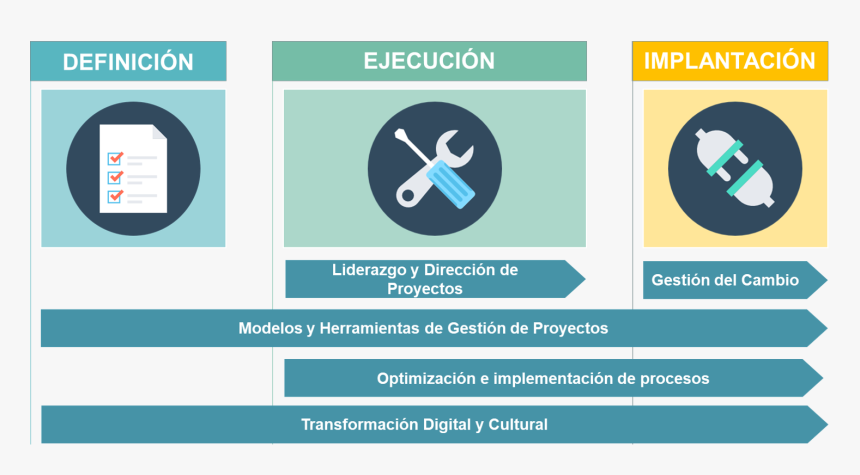 DEFINICIÓN

EJECUCIÓN

IMPLANTACIÓN

Liderazgo y Dirección de Proyectos

Gestión del Cambio

Modelos y Herramientas de Gestión de Proyectos

Optimización e implementación de procesos

Transformación Digital y Cultural